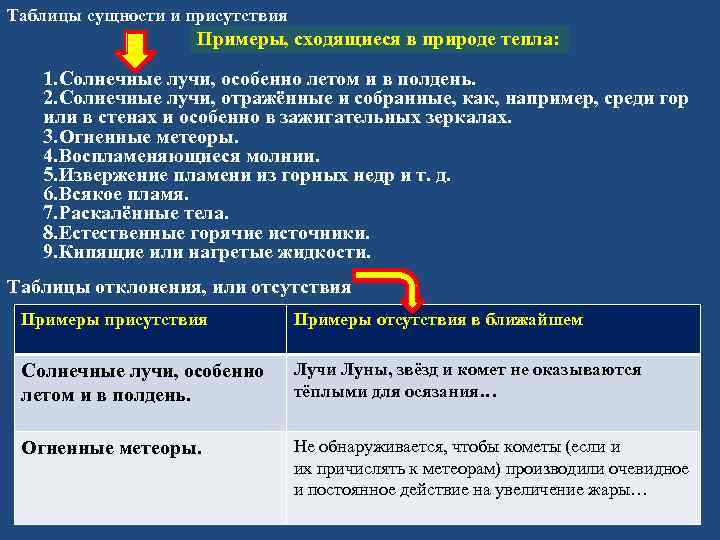 Таблицы сущности и присутствия

Примеры, сходящиеся в природе тепла:

1.Солнечные лучи, особенно летом и в полдень.
2.Солнечные лучи, отражённые и собранные, как, например, среди гор или в стенах и особенно в зажигательных зеркалах.
3.Огненные метеоры.
4.Воспламеняющиеся молнии.
5.Извержение пламени из горных недр и т. д.
6.Всякое пламя.
7.Раскалённые тела.
8.Естественные горячие источники.
9.Кипящие или нагретые жидкости.

Таблицы отклонения, или отсутствия

| Примеры присутствия | Примеры отсутствия в ближайшем |
|---|---|
| Солнечные лучи, особенно летом и в полдень. | Лучи Луны, звёзд и комет не оказываются тёплыми для осязания… |
| Огненные метеоры. | Не обнаруживается, чтобы кометы (если и их причислять к метеорам) производили очевидное и постоянное действие на увеличение жары… |